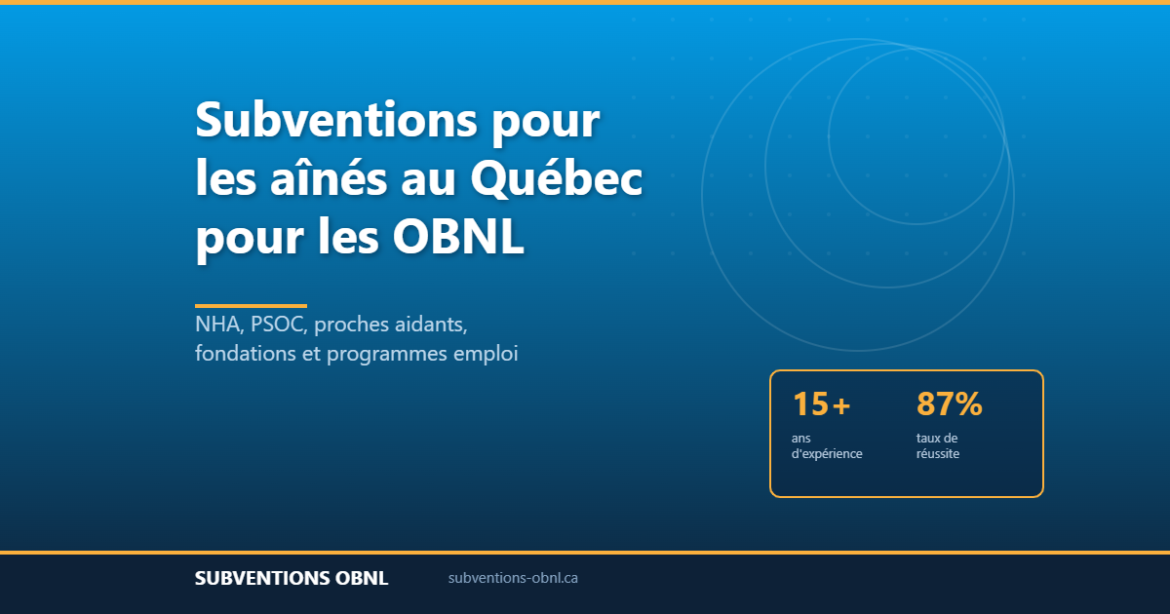 Subventions pour les aînés au Québec pour les OBNL

NHA, PSOC, proches aidants, fondations et programmes emploi

15+
ans d'expérience

87%
taux de réussite

SUBVENTIONS OBNL

subventions-obnl.ca